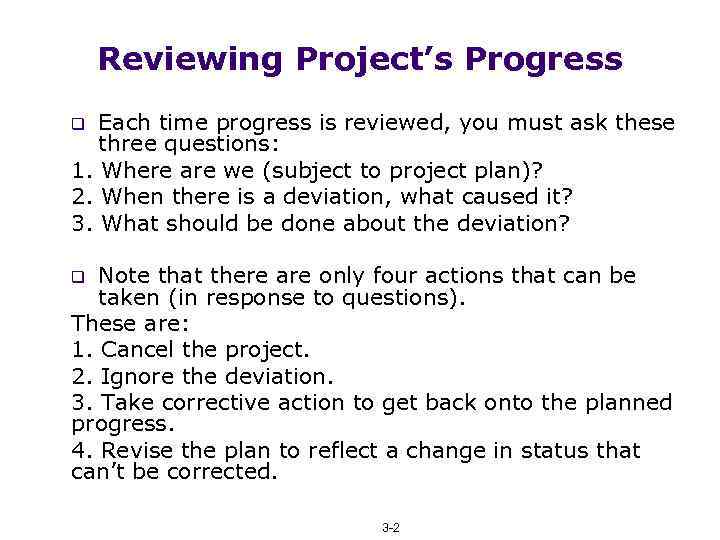 Reviewing Project's Progress

❑ Each time progress is reviewed, you must ask these three questions:
1. Where are we (subject to project plan)?
2. When there is a deviation, what caused it?
3. What should be done about the deviation?

❑ Note that there are only four actions that can be taken (in response to questions).
These are:
1. Cancel the project.
2. Ignore the deviation.
3. Take corrective action to get back onto the planned progress.
4. Revise the plan to reflect a change in status that can't be corrected.

3-2